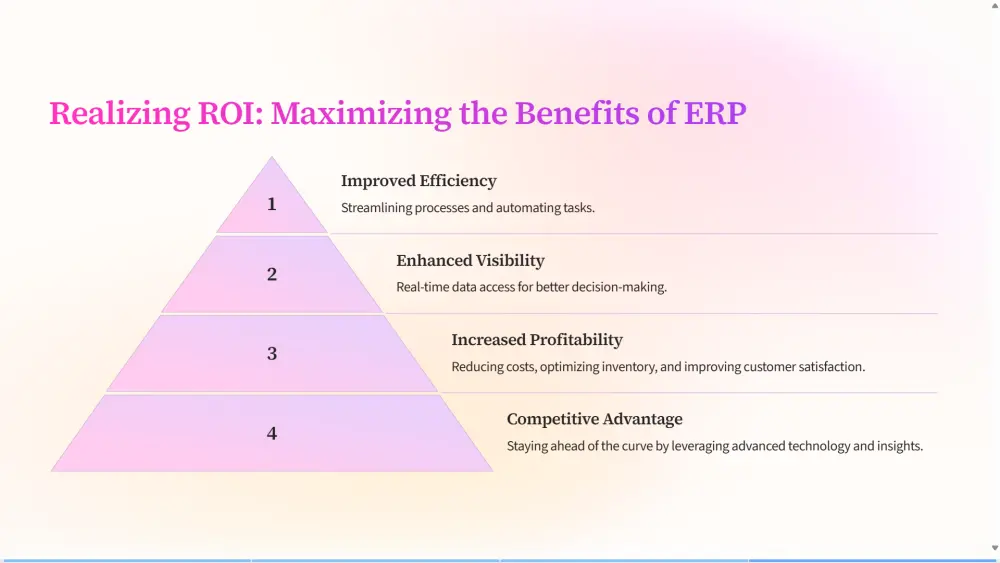 Realizing ROI: Maximizing the Benefits of ERP

1

Improved Efficiency

Streamlining processes and automating tasks.

2

Enhanced Visibility

Real-time data access for better decision-making.

3

Increased Profitability

Reducing costs, optimizing inventory, and improving customer satisfaction.

4

Competitive Advantage

Staying ahead of the curve by leveraging advanced technology and insights.